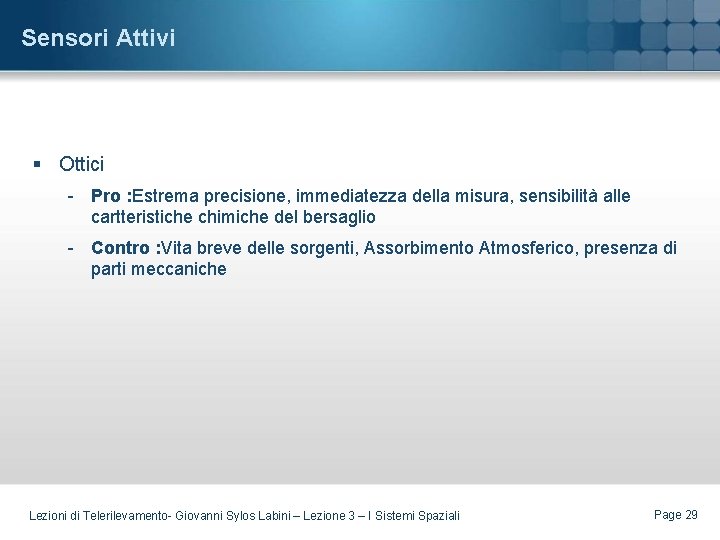 Sensori Attivi

▪ Ottici

- Pro :Estrema precisione, immediatezza della misura, sensibilità alle cartteristiche chimiche del bersaglio

- Contro :Vita breve delle sorgenti, Assorbimento Atmosferico, presenza di parti meccaniche

Lezioni di Telerilevamento- Giovanni Sylos Labini – Lezione 3 – I Sistemi Spaziali

Page 29